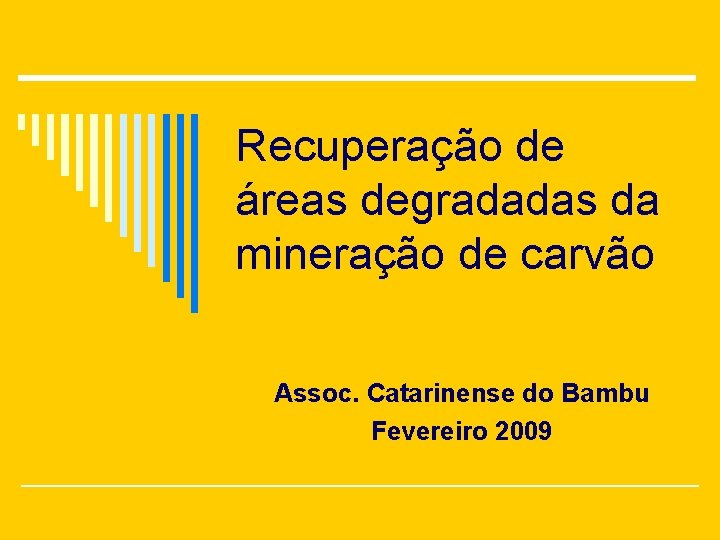 Recuperação de áreas degradadas da mineração de carvão

Assoc. Catarinense do Bambu
Fevereiro 2009